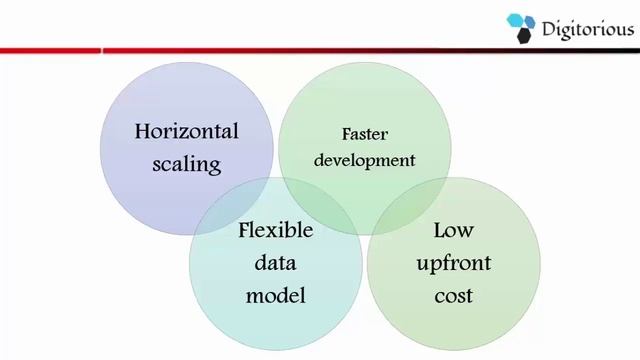 Digitorious

Horizontal scaling

Faster development

Flexible data model

Low upfront cost